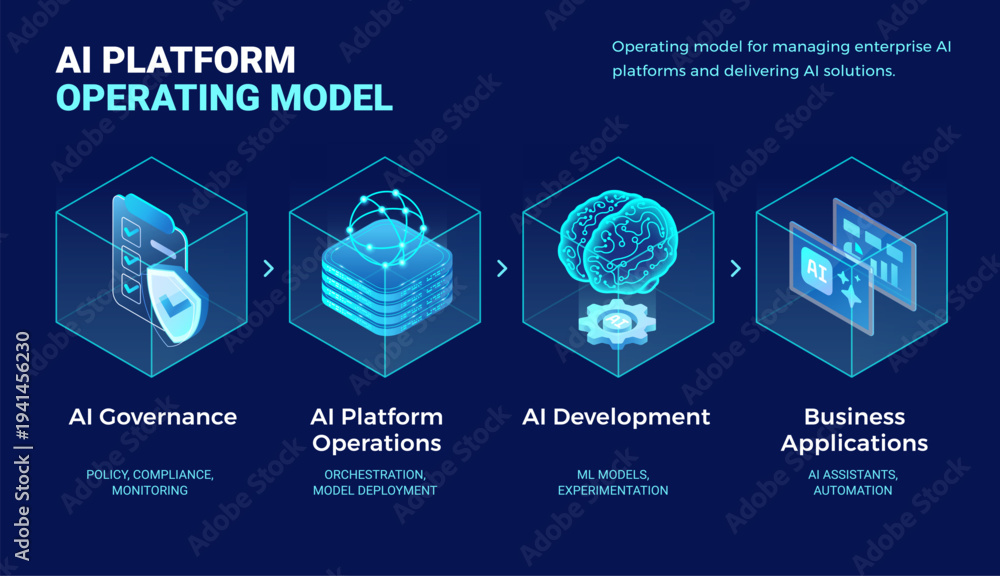 AI PLATFORM
OPERATING MODEL

Operating model for managing enterprise AI platforms and delivering AI solutions.

AI

AI Governance

POLICY, COMPLIANCE, MONITORING

AI Platform Operations

ORCHESTRATION, MODEL DEPLOYMENT

AI Development

ML MODELS, EXPERIMENTATION

Business Applications

AI ASSISTANTS, AUTOMATION

Adobe Stock | #1941456230